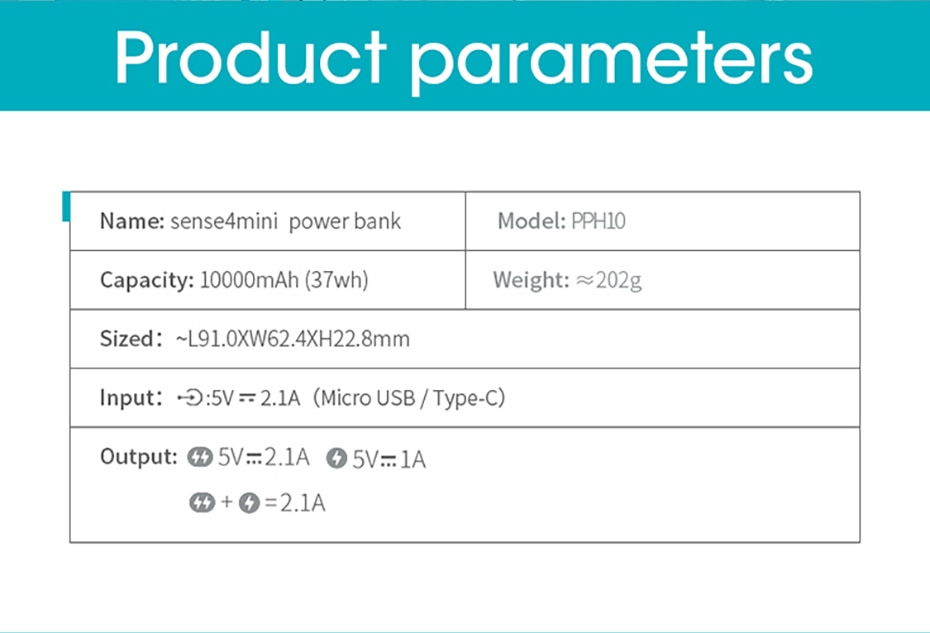 Product parameters

| Name: sense4mini power bank | Model: PPH10 |
|---|---|
| Capacity: 10000mAh (37wh) | Weight: ≈202g |
| Sized: ~L91.0XW62.4XH22.8mm | |
| Input: :5V ⎓ 2.1A (Micro USB / Type-C) | |
| Output: 5V⎓2.1A 5V⎓1A + =2.1A | |